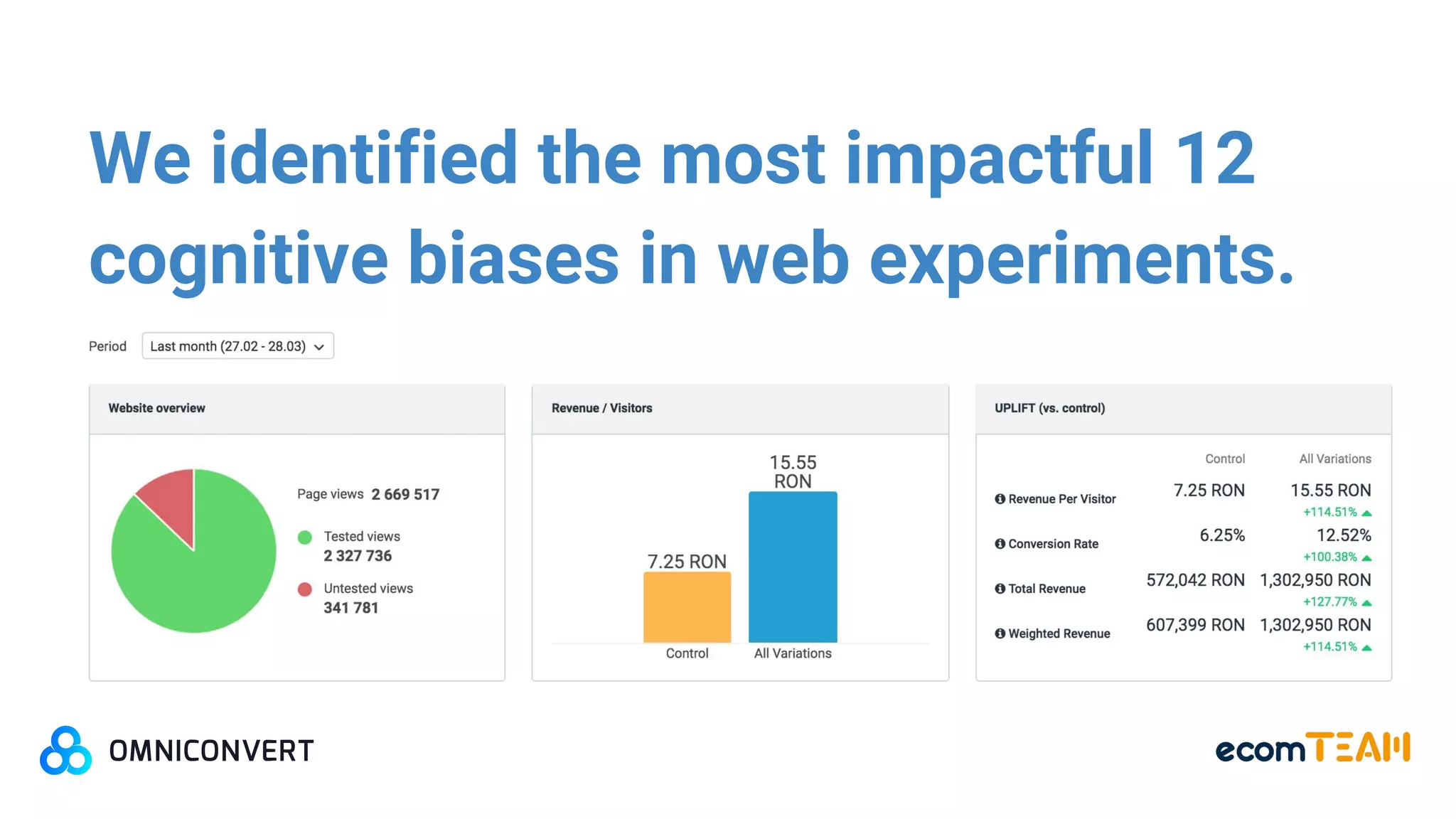 We identified the most impactful 12 cognitive biases in web experiments.

Period Last month (27.02 - 28.03)

Website overview

Page views 2 669 517

Tested views
2 327 736

Untested views
341 781

Revenue / Visitors

15.55 RON

7.25 RON

Control

All Variations

UPLIFT (vs. control)

| | Control | All Variations |
|---|---|---|
| Revenue Per Visitor | 7.25 RON | 15.55 RON +114.51% |
| Conversion Rate | 6.25% | 12.52% +100.38% |
| Total Revenue | 572,042 RON | 1,302,950 RON +127.77% |
| Weighted Revenue | 607,399 RON | 1,302,950 RON +114.51% |

OMNICONVERT

ecomTEAM